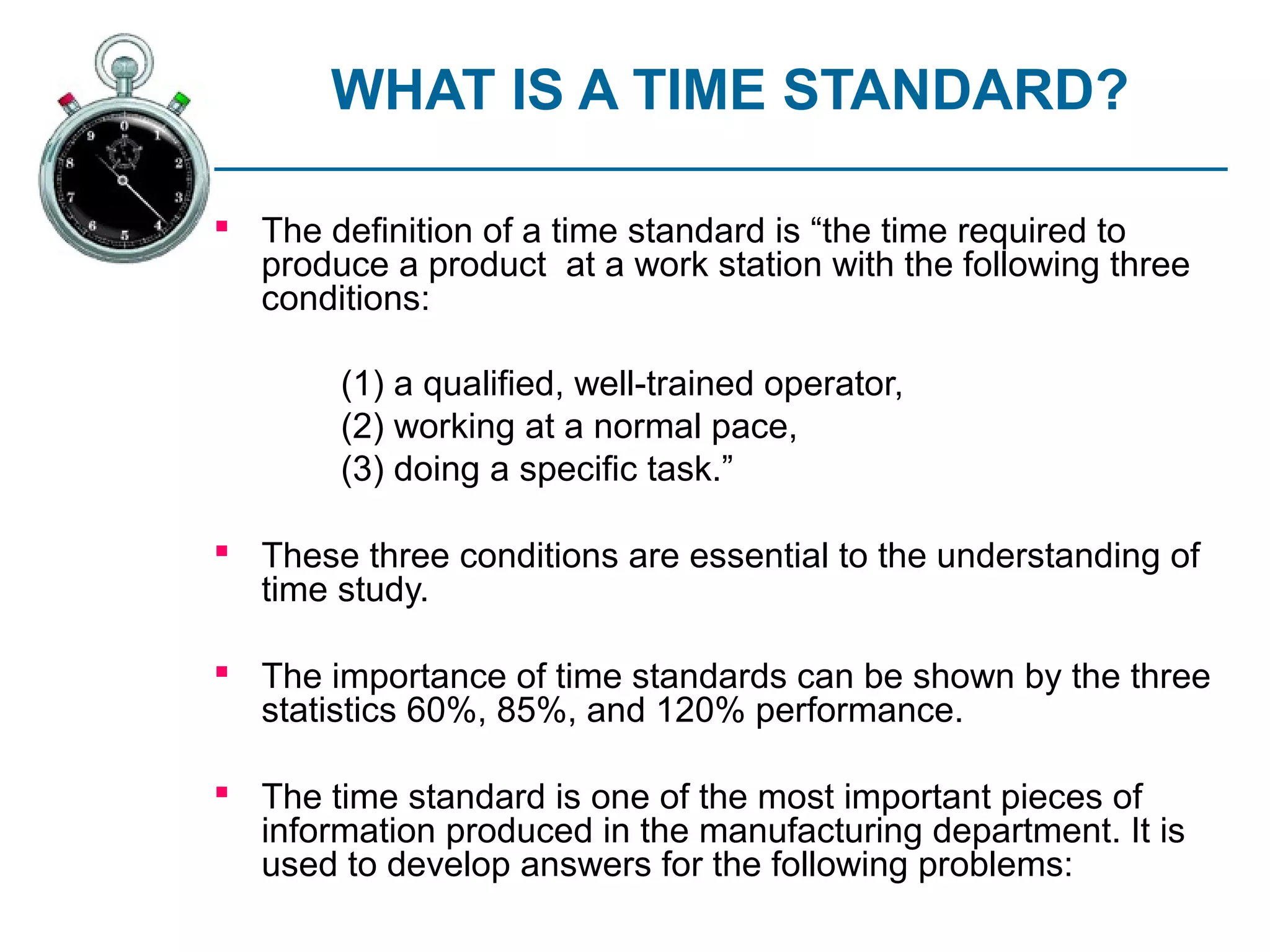 WHAT IS A TIME STANDARD?

0 1 2 3 4 5 6 7 8 9

▪ The definition of a time standard is “the time required to produce a product at a work station with the following three conditions:

(1) a qualified, well-trained operator,
(2) working at a normal pace,
(3) doing a specific task.”

▪ These three conditions are essential to the understanding of time study.

▪ The importance of time standards can be shown by the three statistics 60%, 85%, and 120% performance.

▪ The time standard is one of the most important pieces of information produced in the manufacturing department. It is used to develop answers for the following problems: